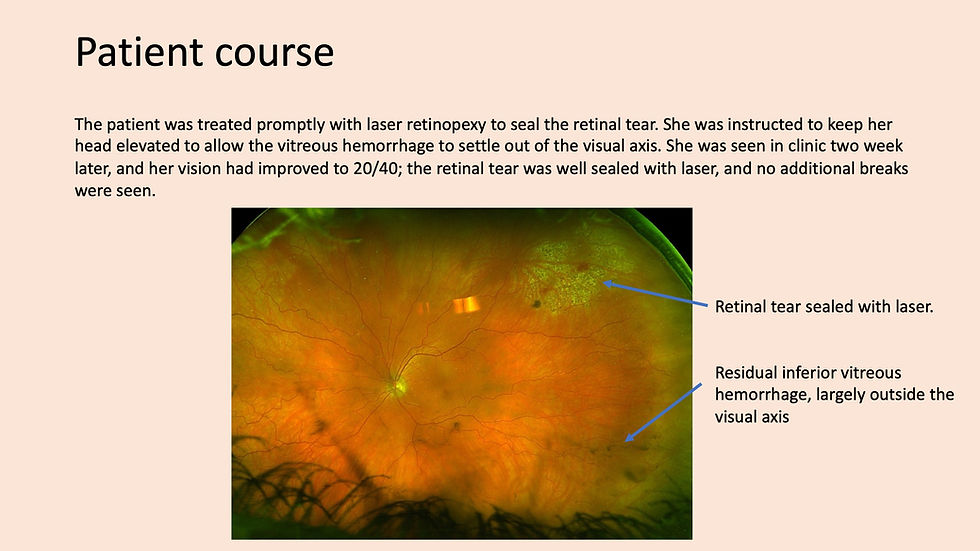 Patient course

The patient was treated promptly with laser retinopexy to seal the retinal tear. She was instructed to keep her head elevated to allow the vitreous hemorrhage to settle out of the visual axis. She was seen in clinic two week later, and her vision had improved to 20/40; the retinal tear was well sealed with laser, and no additional breaks were seen.

Retinal tear sealed with laser.

Residual inferior vitreous hemorrhage, largely outside the visual axis